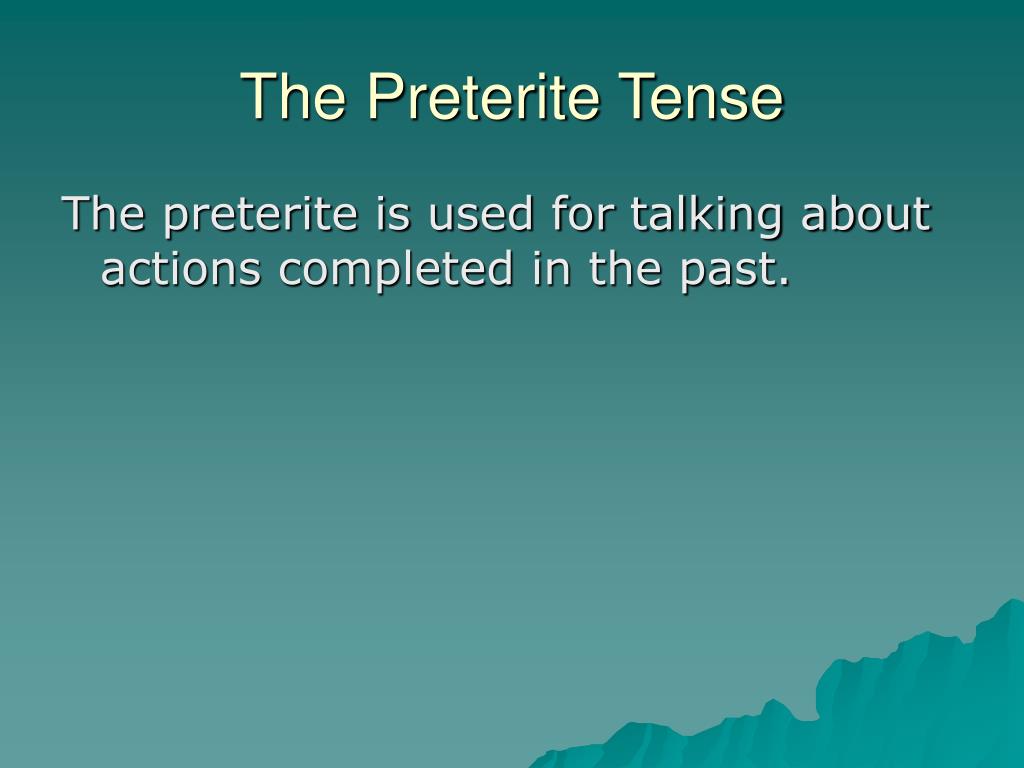 The Preterite Tense

The preterite is used for talking about actions completed in the past.